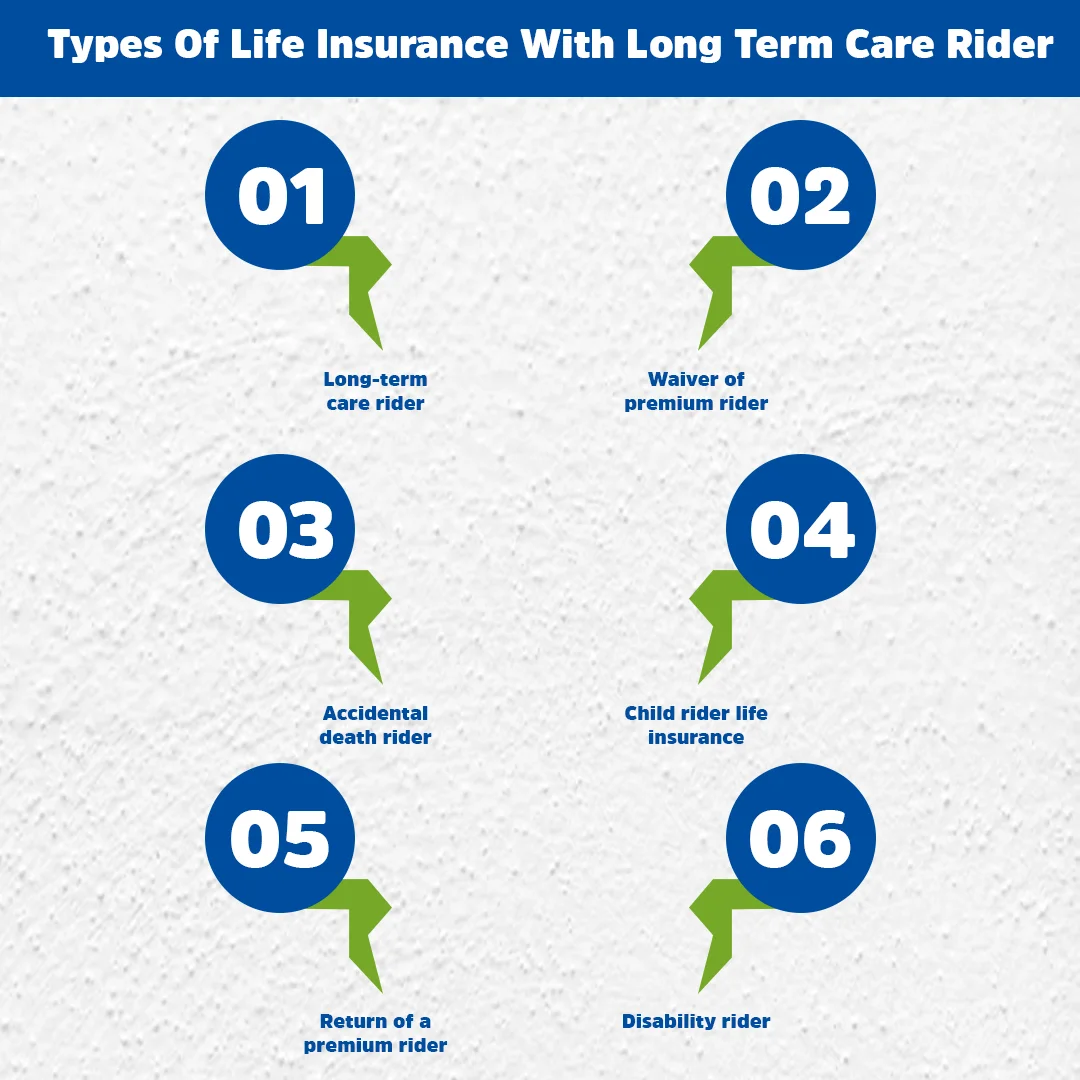 Types Of Life Insurance With Long Term Care Rider

01

Long-term care rider

02

Waiver of premium rider

03

Accidental death rider

04

Child rider life insurance

05

Return of a premium rider

06

Disability rider